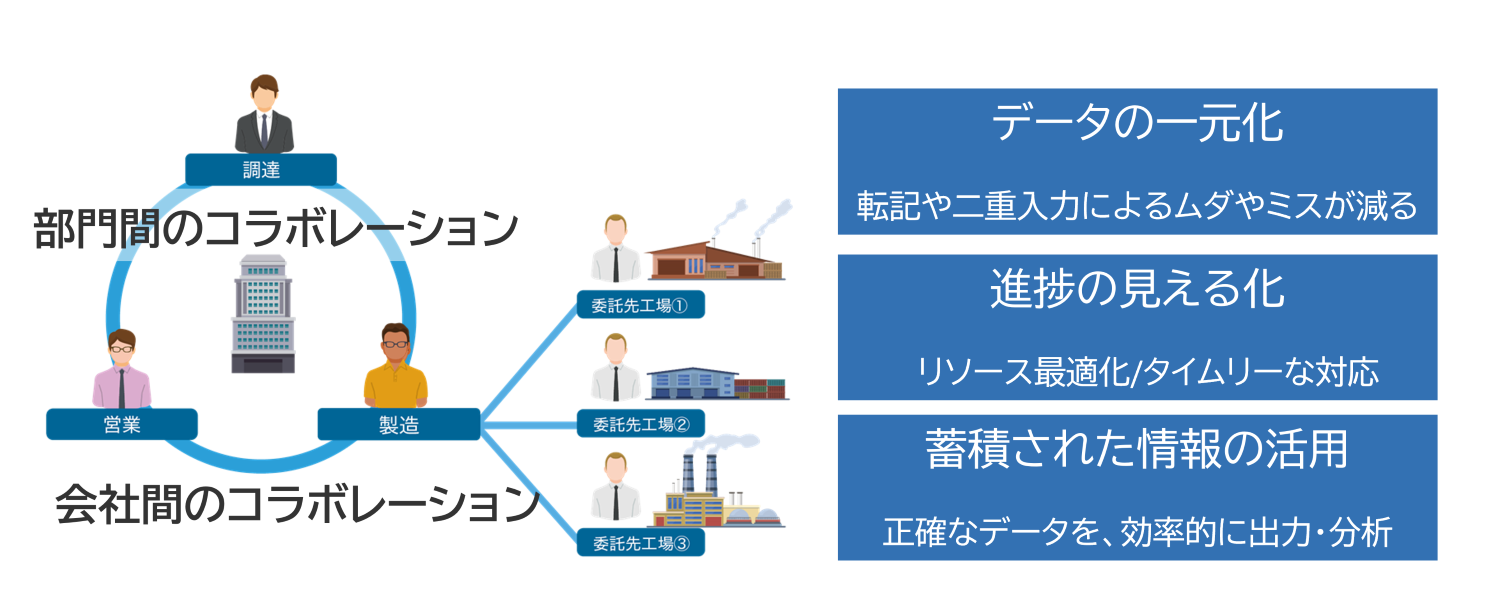 調達

部門間のコラボレーション

営業

製造

会社間のコラボレーション

委託先工場①

委託先工場②

委託先工場③

データの一元化

転記や二重入力によるムダやミスが減る

進捗の見える化

リソース最適化/タイムリーな対応

蓄積された情報の活用

正確なデータを、効率的に出力・分析